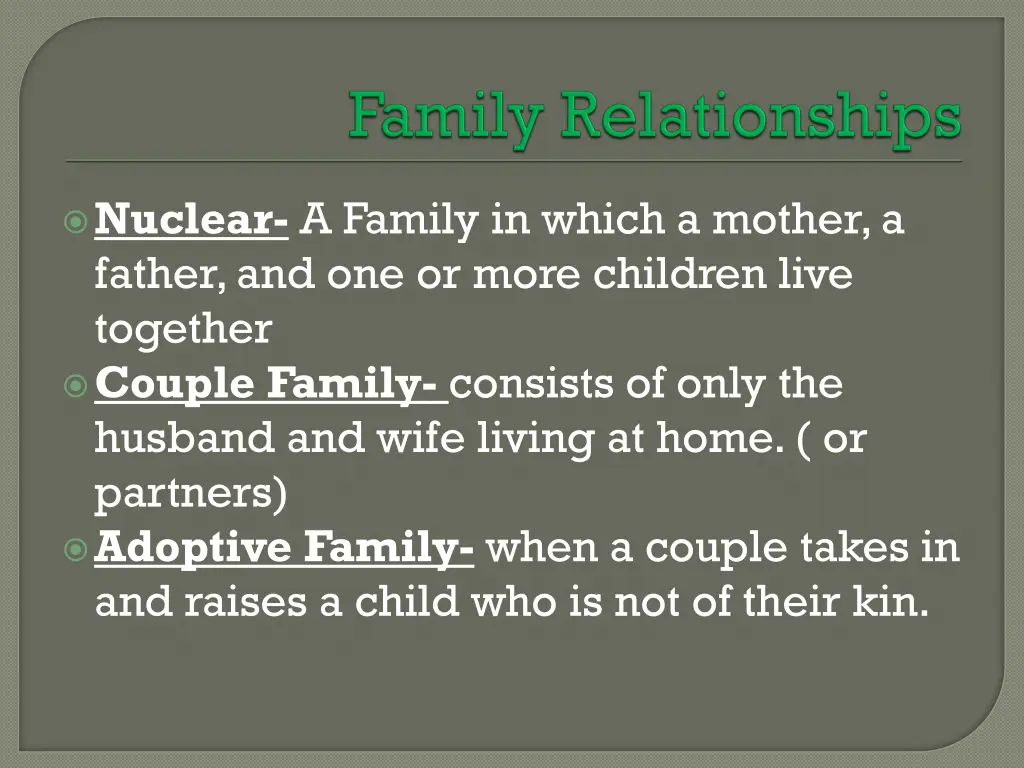 Family Relationships

Nuclear- A Family in which a mother, a father, and one or more children live together

Couple Family- consists of only the husband and wife living at home. ( or partners)

Adoptive Family- when a couple takes in and raises a child who is not of their kin.